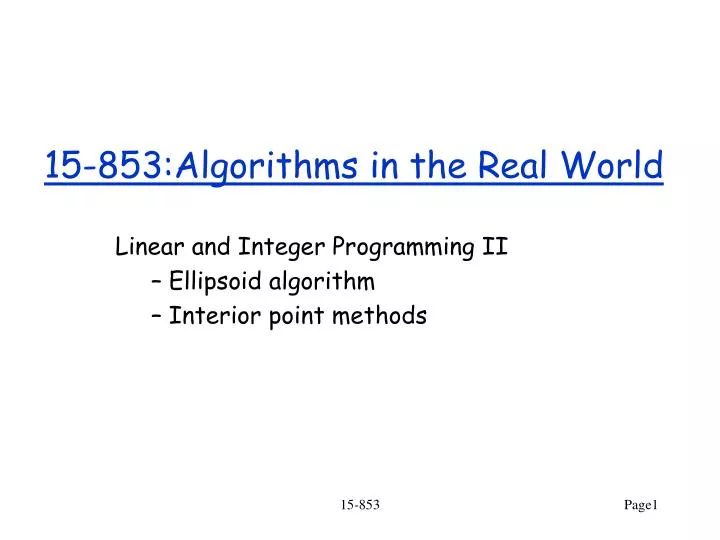 15-853:Algorithms in the Real World

Linear and Integer Programming II
– Ellipsoid algorithm
– Interior point methods

15-853

Page1